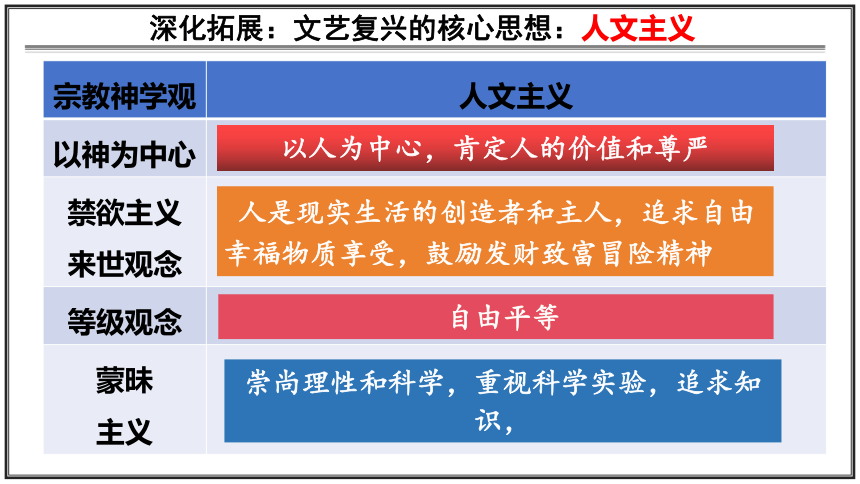 深化拓展：文艺复兴的核心思想：人文主义

| 宗教神学观 | 人文主义 |
|---|---|
| 以神为中心 | 以人为中心，肯定人的价值和尊严 |
| 禁欲主义 来世观念 | 人是现实生活的创造者和主人，追求自由幸福物质享受，鼓励发财致富冒险精神 |
| 等级观念 | 自由平等 |
| 蒙昧主义 | 崇尚理性和科学，重视科学实验，追求知识， |